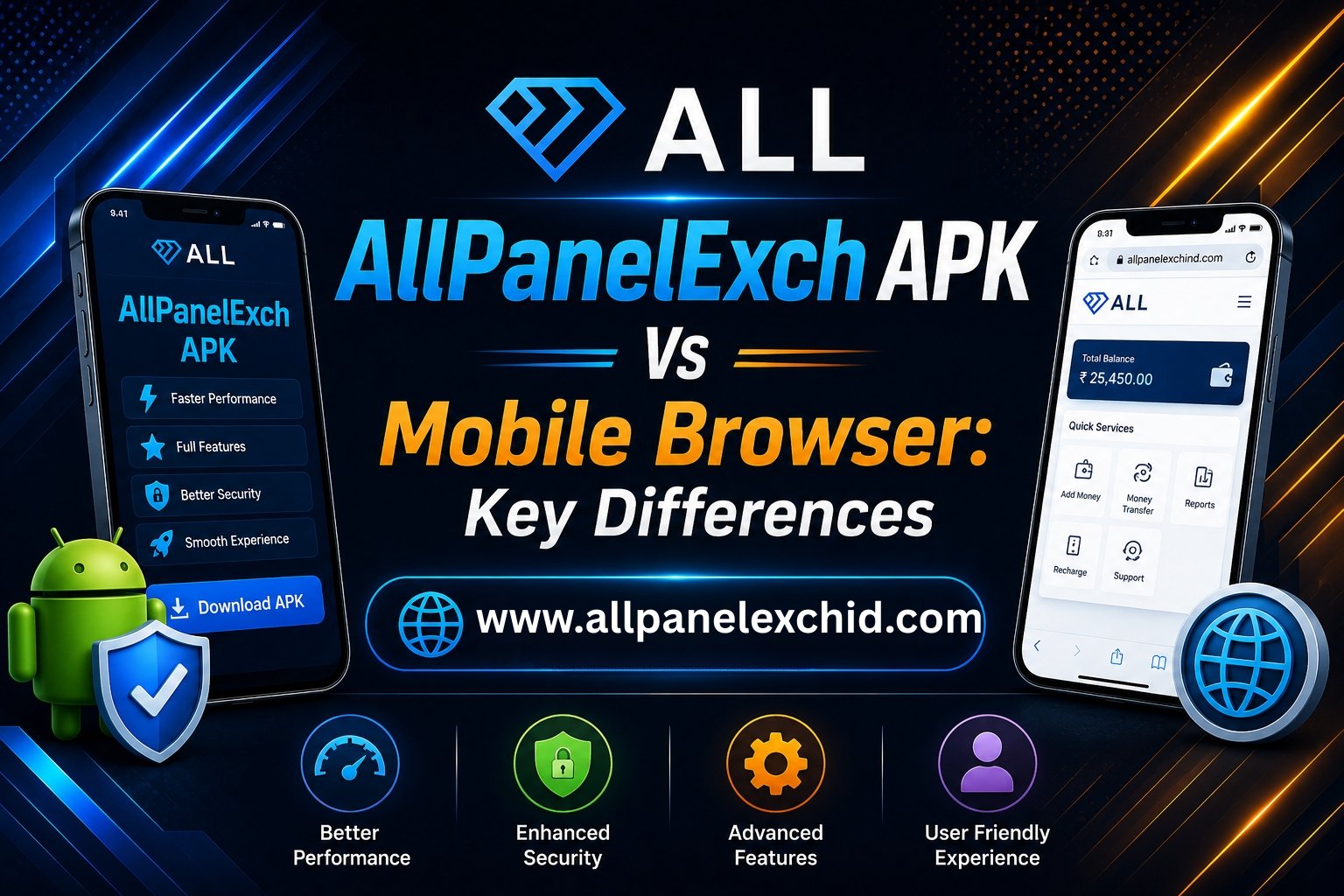 ALL

AllPanelExch APK

Vs

Mobile Browser:
Key Differences

www.allpanelexchid.com

9:41

ALL

AllPanelExch APK

Faster Performance

Full Features

Better Security

Smooth Experience

Download APK

8:31

allpanelexchind.com

ALL

Total Balance
₹ 25,450.00

Quick Services

Add Money

Money Transfer

Reports

Recharge

Support

Better Performance

Enhanced Security

Advanced Features

User Friendly Experience